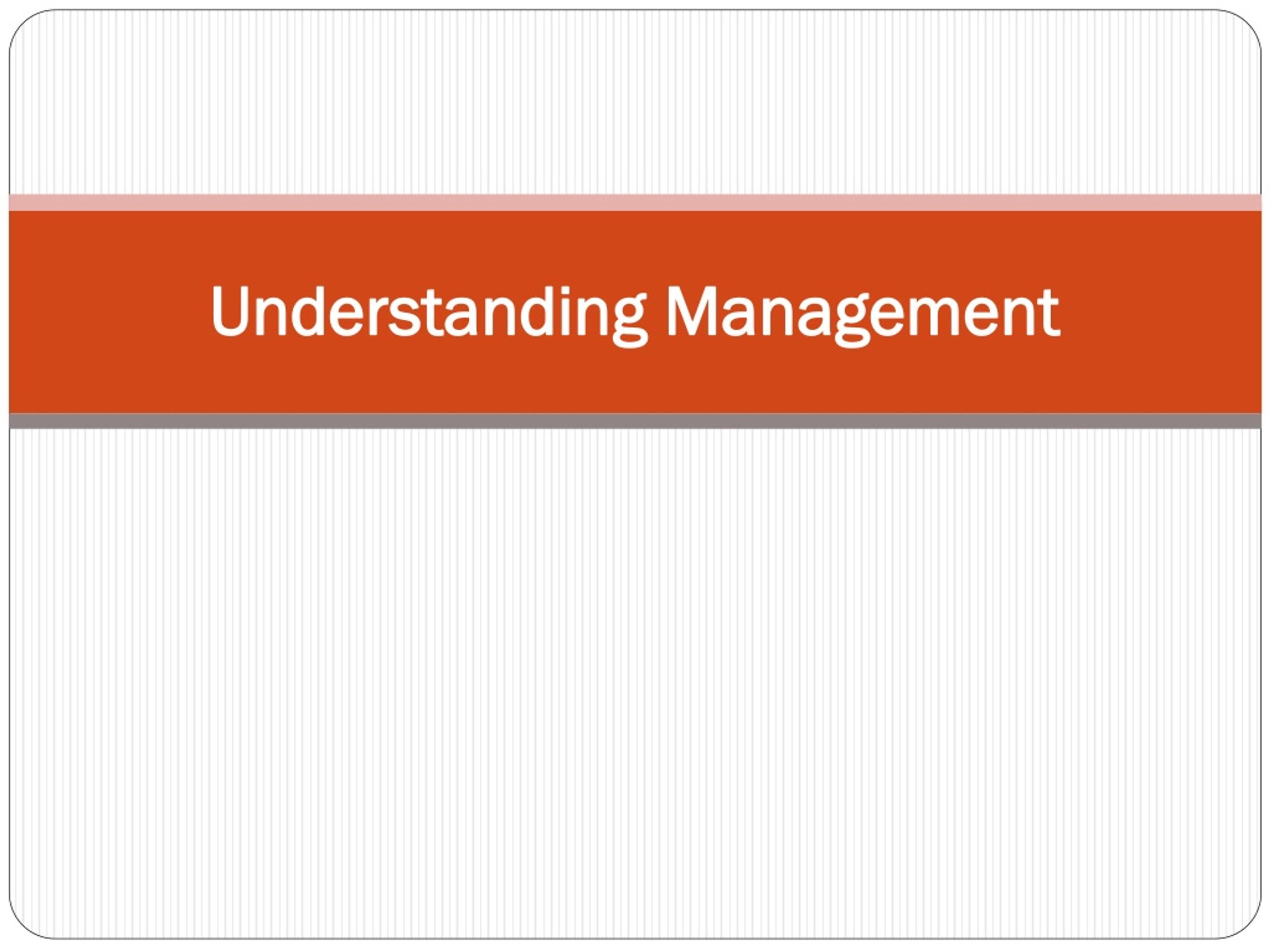 Understanding Management